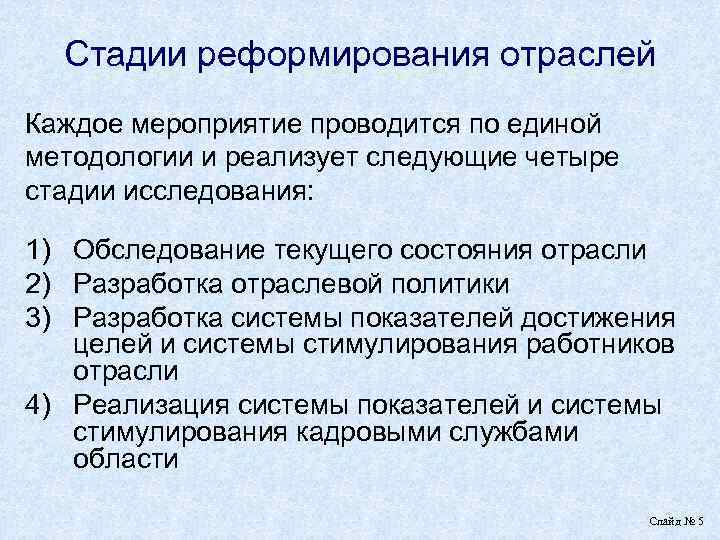 Стадии реформирования отраслей

Каждое мероприятие проводится по единой методологии и реализует следующие четыре стадии исследования:

1) Обследование текущего состояния отрасли
2) Разработка отраслевой политики
3) Разработка системы показателей достижения целей и системы стимулирования работников отрасли
4) Реализация системы показателей и системы стимулирования кадровыми службами области

Слайд № 5